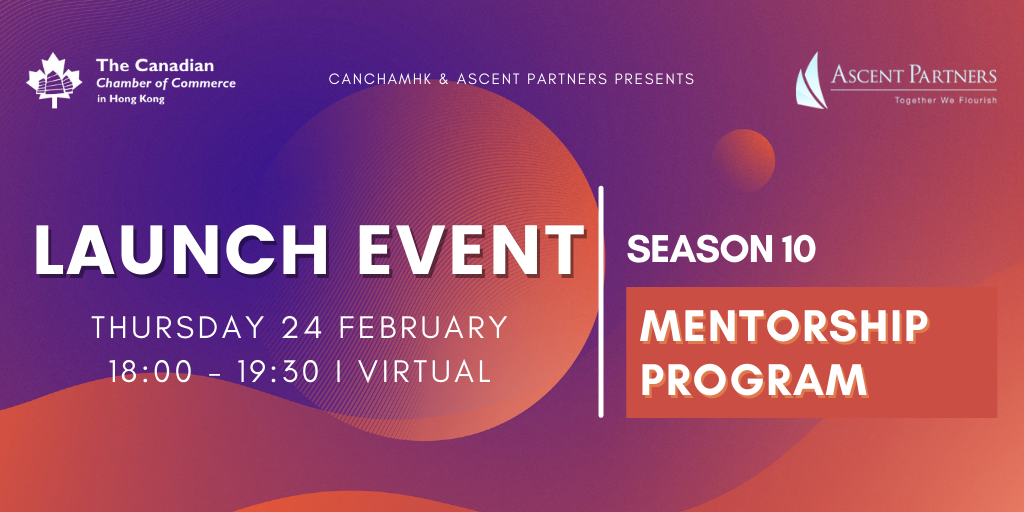 The Canadian
Chamber of Commerce
in Hong Kong

CANCHAMHK & ASCENT PARTNERS PRESENTS

ASCENT PARTNERS
Together We Flourish

LAUNCH EVENT

THURSDAY 24 FEBRUARY
18:00 - 19:30 I VIRTUAL

SEASON 10

MENTORSHIP PROGRAM